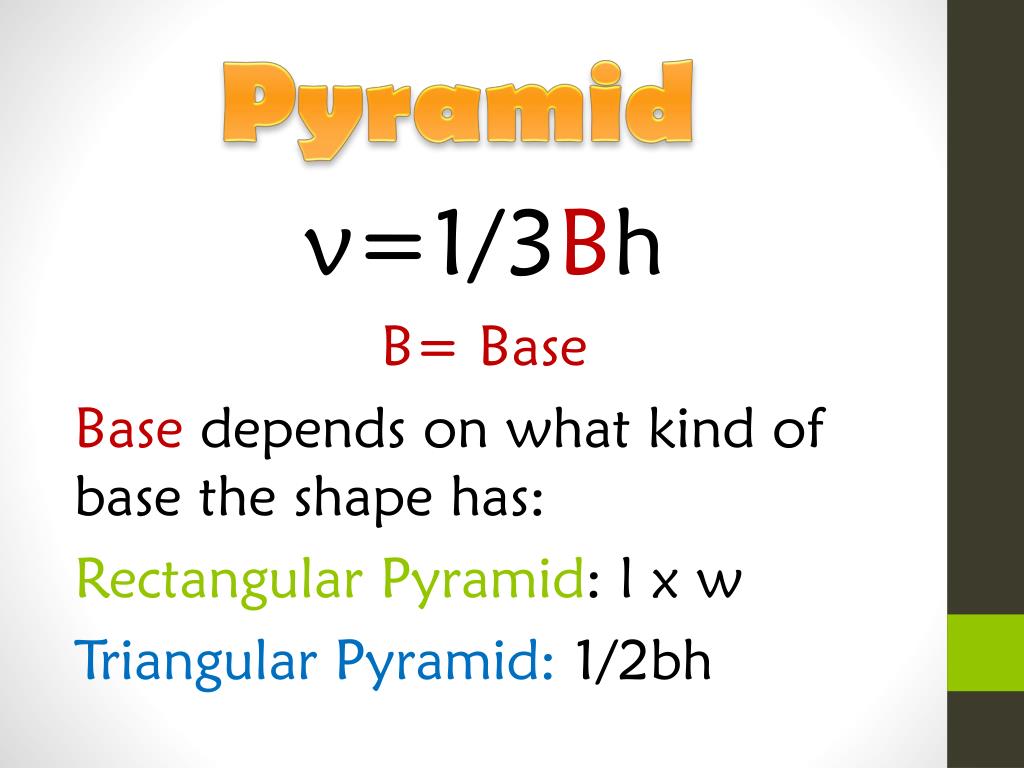 Pyramid

v=1/3Bh

B= Base

Base depends on what kind of base the shape has:

Rectangular Pyramid: l x w

Triangular Pyramid: 1/2bh